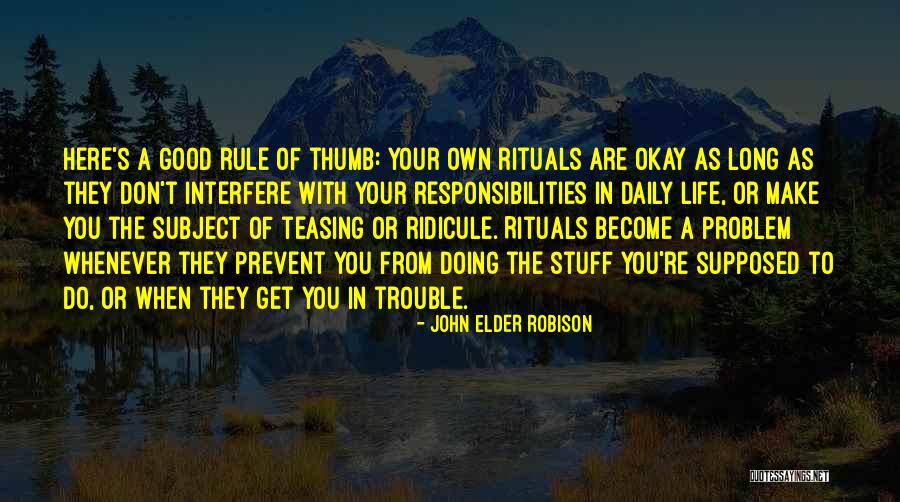 HERE'S A GOOD RULE OF THUMB: YOUR OWN RITUALS ARE OKAY AS LONG AS THEY DON'T INTERFERE WITH YOUR RESPONSIBILITIES IN DAILY LIFE, OR MAKE YOU THE SUBJECT OF TEASING OR RIDICULE. RITUALS BECOME A PROBLEM WHENEVER THEY PREVENT YOU FROM DOING THE STUFF YOU'RE SUPPOSED TO DO, OR WHEN THEY GET YOU IN TROUBLE.

- JOHN ELDER ROBISON

QUOTESSAYINGS.NET